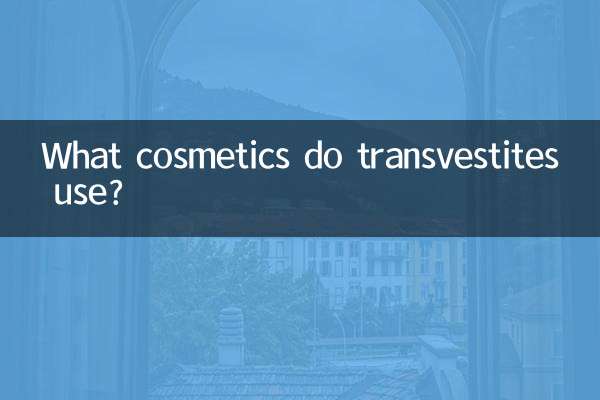 What cosmetics do transvestites use?